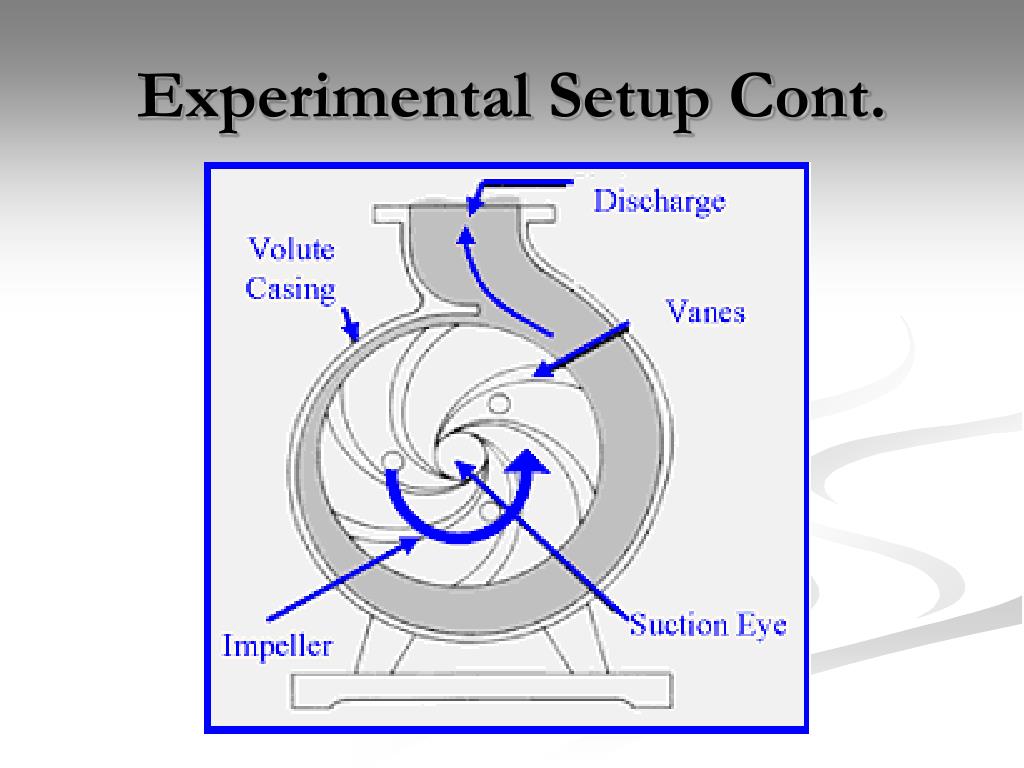 Experimental Setup Cont.

Discharge

Volute Casing

Vanes

Impeller

Suction Eye